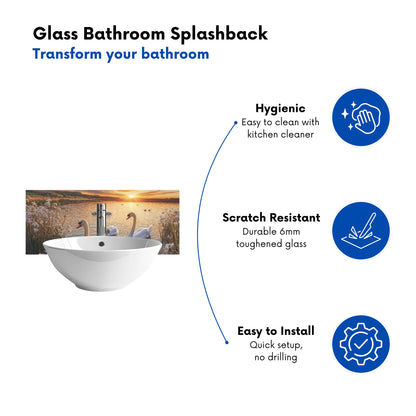 Glass Bathroom Splashback
Transform your bathroom

Hygienic
Easy to clean with kitchen cleaner

Scratch Resistant
Durable 6mm toughened glass

Easy to Install
Quick setup, no drilling